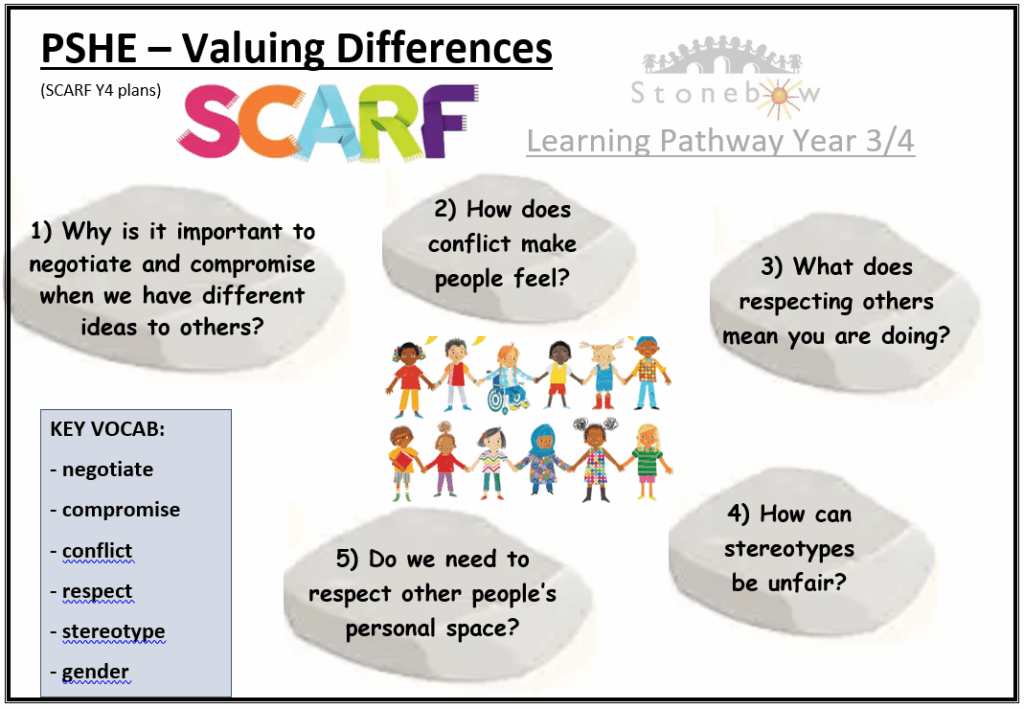 PSHE – Valuing Differences

(SCARF Y4 plans)

SCARF

Stonebow

Learning Pathway Year 3/4

1) Why is it important to negotiate and compromise when we have different ideas to others?

2) How does conflict make people feel?

3) What does respecting others mean you are doing?

4) How can stereotypes be unfair?

5) Do we need to respect other people's personal space?

KEY VOCAB:
- negotiate
- compromise
- conflict
- respect
- stereotype
- gender